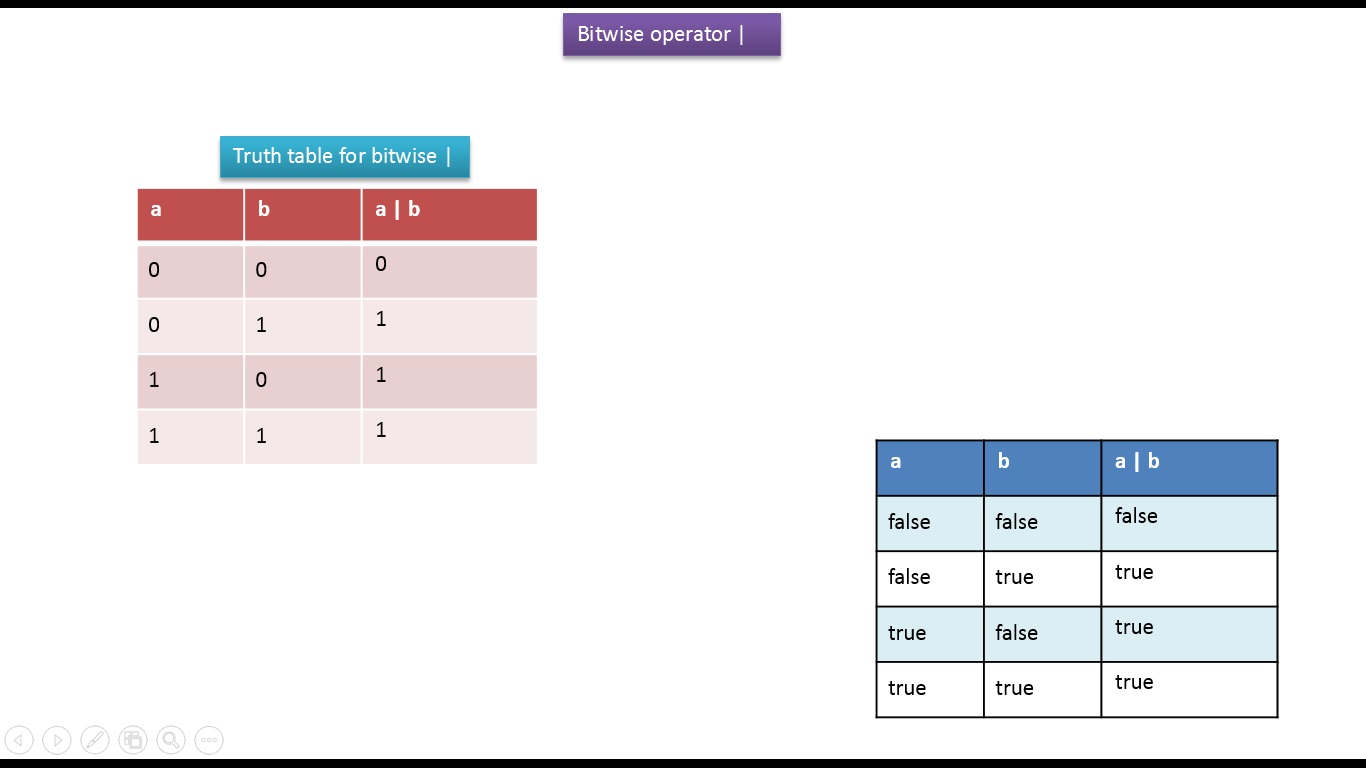 Bitwise operator |

Truth table for bitwise |

| a | b | a \| b |
|---|---|---|
| 0 | 0 | 0 |
| 0 | 1 | 1 |
| 1 | 0 | 1 |
| 1 | 1 | 1 |

| a | b | a \| b |
|---|---|---|
| false | false | false |
| false | true | true |
| true | false | true |
| true | true | true |